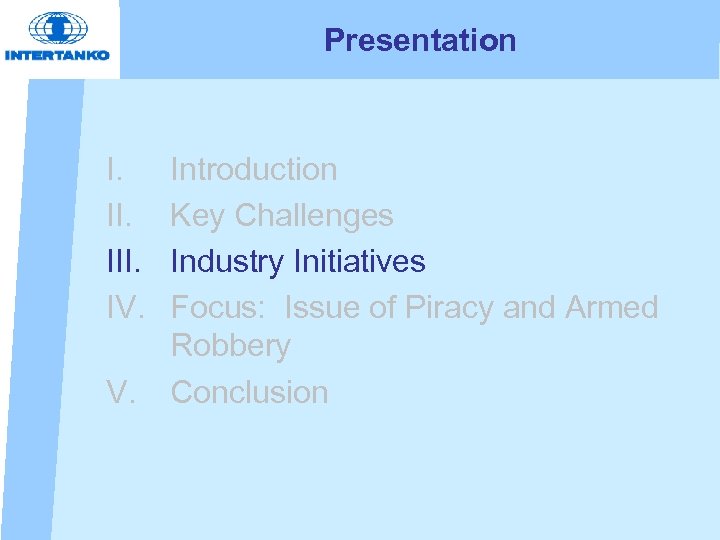 INTERTANKO

Presentation

I. Introduction
II. Key Challenges
III. Industry Initiatives
IV. Focus: Issue of Piracy and Armed Robbery
V. Conclusion